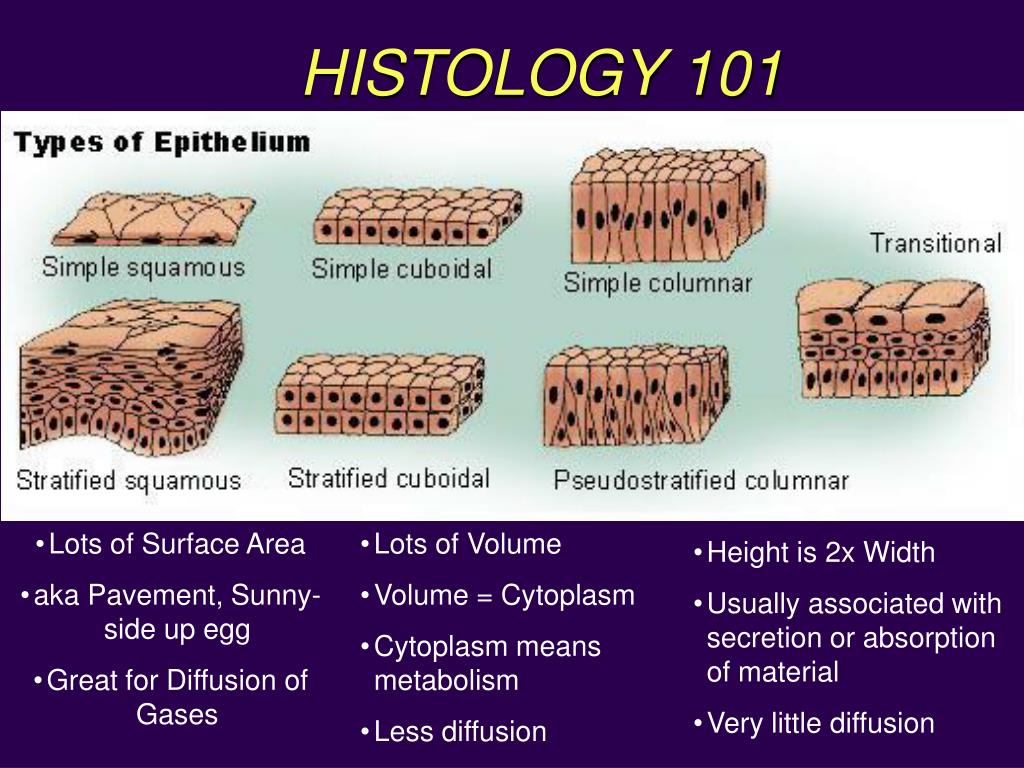 HISTOLOGY 101

Types of Epithelium

Simple squamous

Simple cuboidal

Simple columnar

Transitional

Stratified squamous

Stratified cuboidal

Pseudostratified columnar

• Lots of Surface Area
• aka Pavement, Sunny-side up egg
• Great for Diffusion of Gases

• Lots of Volume
• Volume = Cytoplasm
• Cytoplasm means metabolism
• Less diffusion

• Height is 2x Width
• Usually associated with secretion or absorption of material
• Very little diffusion